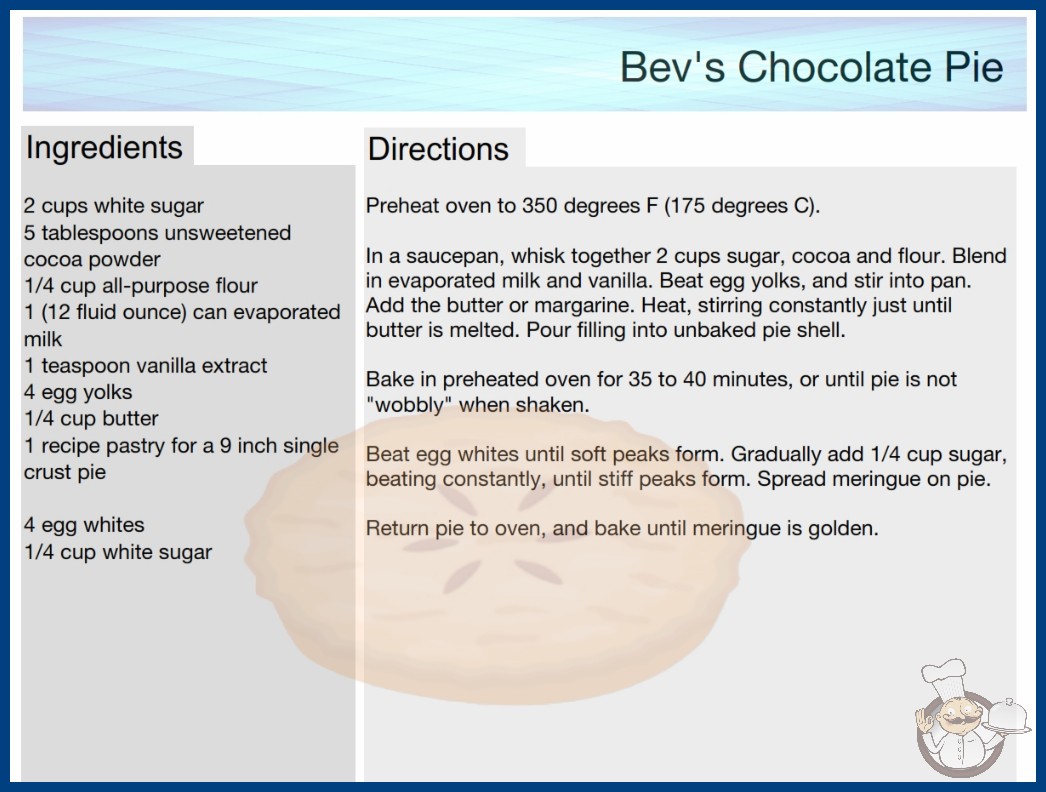 Bev's Chocolate Pie

Ingredients

2 cups white sugar
5 tablespoons unsweetened cocoa powder
1/4 cup all-purpose flour
1 (12 fluid ounce) can evaporated milk
1 teaspoon vanilla extract
4 egg yolks
1/4 cup butter
1 recipe pastry for a 9 inch single crust pie

4 egg whites
1/4 cup white sugar

Directions

Preheat oven to 350 degrees F (175 degrees C).

In a saucepan, whisk together 2 cups sugar, cocoa and flour. Blend in evaporated milk and vanilla. Beat egg yolks, and stir into pan. Add the butter or margarine. Heat, stirring constantly just until butter is melted. Pour filling into unbaked pie shell.

Bake in preheated oven for 35 to 40 minutes, or until pie is not "wobbly" when shaken.

Beat egg whites until soft peaks form. Gradually add 1/4 cup sugar, beating constantly, until stiff peaks form. Spread meringue on pie.

Return pie to oven, and bake until meringue is golden.